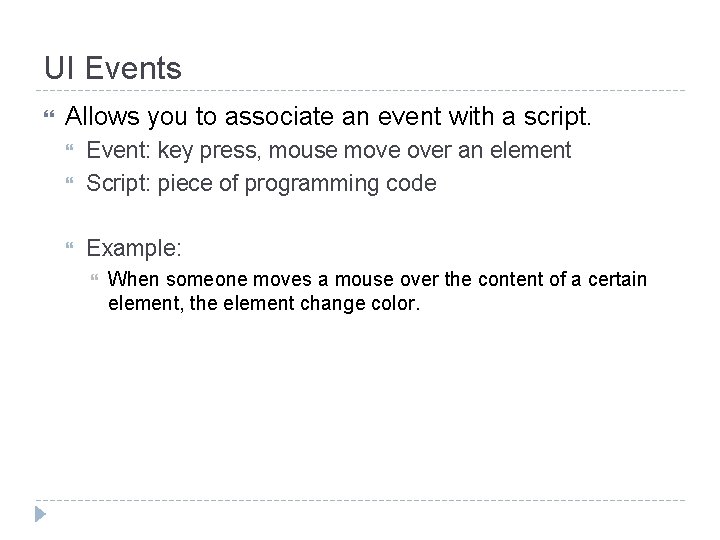 UI Events

Allows you to associate an event with a script.

Event: key press, mouse move over an element

Script: piece of programming code

Example:

When someone moves a mouse over the content of a certain element, the element change color.